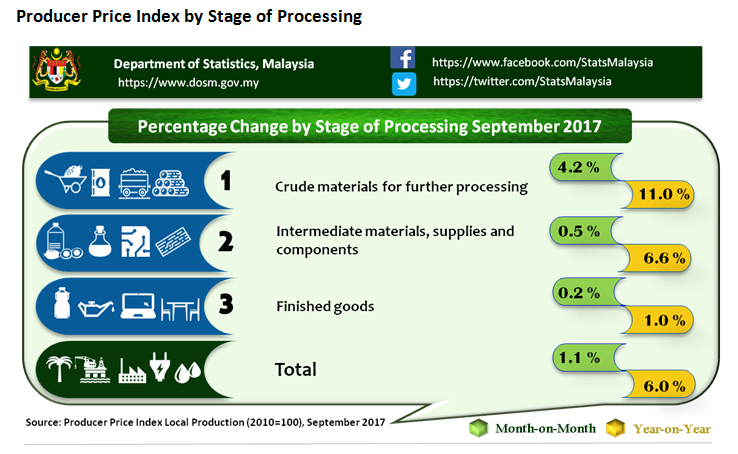 Producer Price Index by Stage of Processing

Department of Statistics, Malaysia
https://www.dosm.gov.my

https://www.facebook.com/StatsMalaysia
https://twitter.com/StatsMalaysia

Percentage Change by Stage of Processing September 2017

1 Crude materials for further processing 4.2 % 11.0 %

2 Intermediate materials, supplies and components 0.5 % 6.6 %

3 Finished goods 0.2 % 1.0 %

Total 1.1 % 6.0 %

Source: Producer Price Index Local Production (2010=100), September 2017

Month-on-Month Year-on-Year